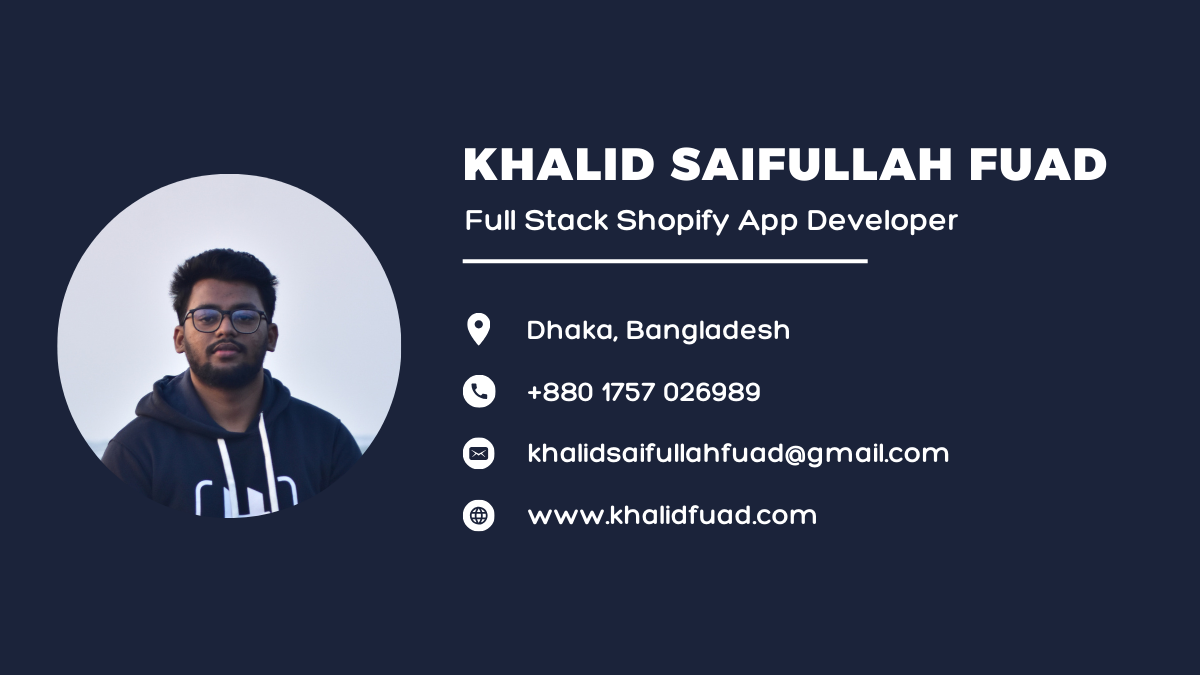 KHALID SAIFULLAH FUAD

Full Stack Shopify App Developer

Dhaka, Bangladesh

+880 1757 026989

khalidsaifullahfuad@gmail.com

www.khalidfuad.com